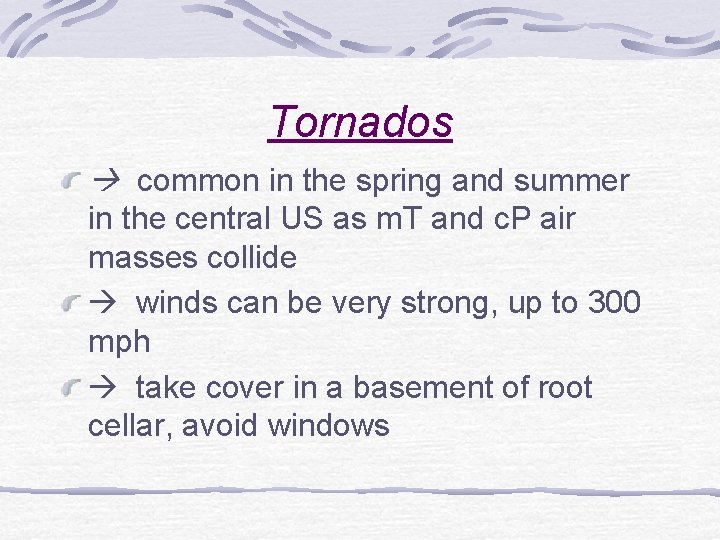 Tornados

→ common in the spring and summer in the central US as mT and cP air masses collide

→ winds can be very strong, up to 300 mph

→ take cover in a basement of root cellar, avoid windows